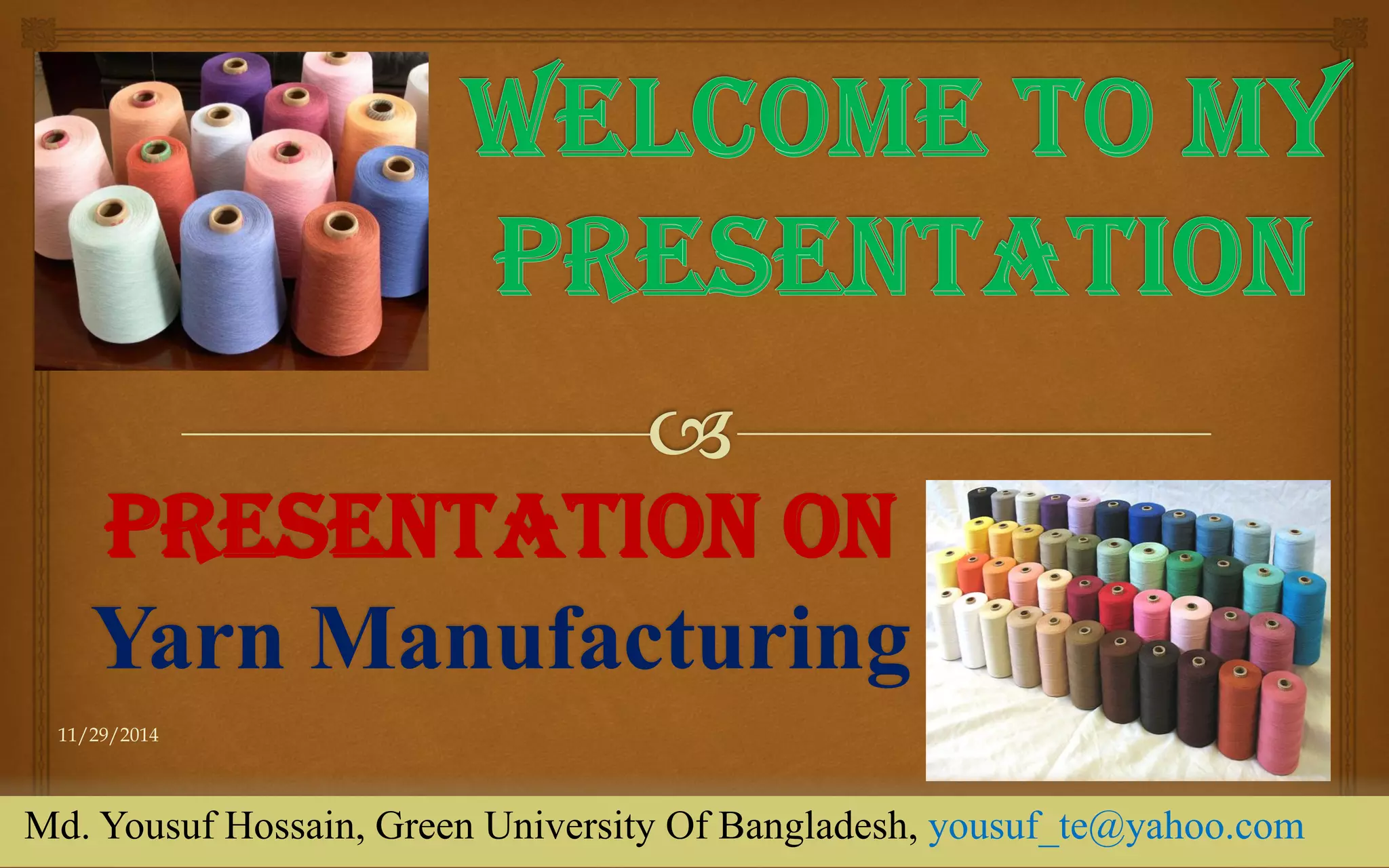 WELCOME TO MY PRESENTATION

PRESENTATION ON
Yarn Manufacturing

11/29/2014

Md. Yousuf Hossain, Green University Of Bangladesh, yousuf_te@yahoo.com